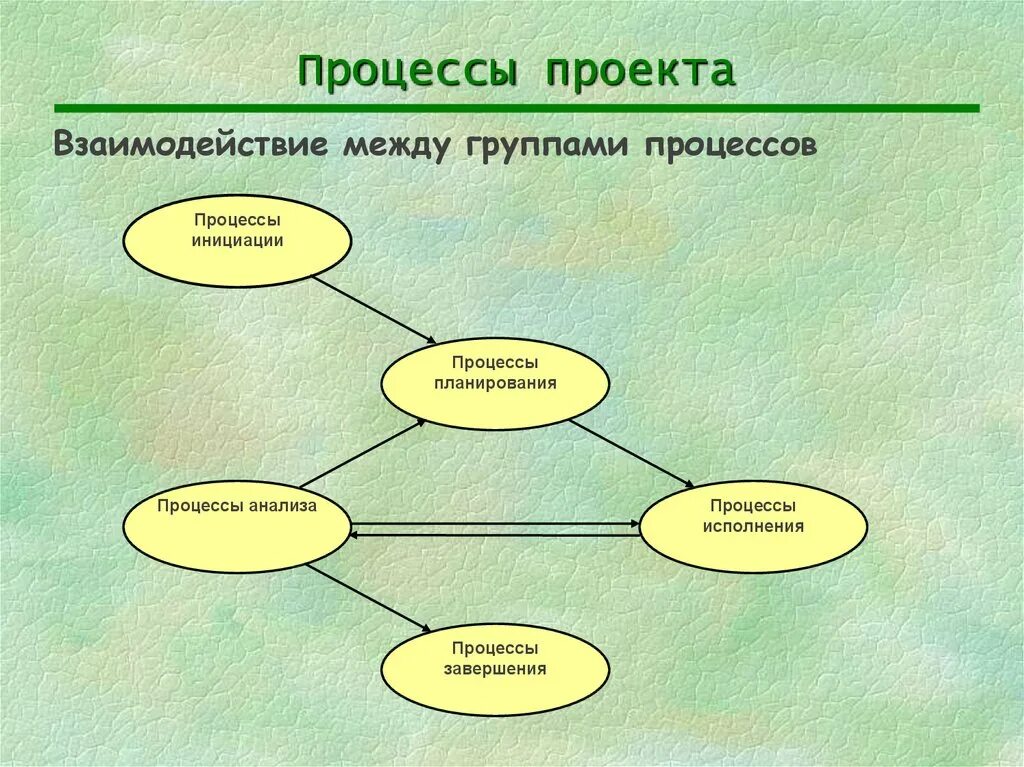 Процессы проекта

Взаимодействие между группами процессов

Процессы инициации

Процессы планирования

Процессы анализа

Процессы исполнения

Процессы завершения